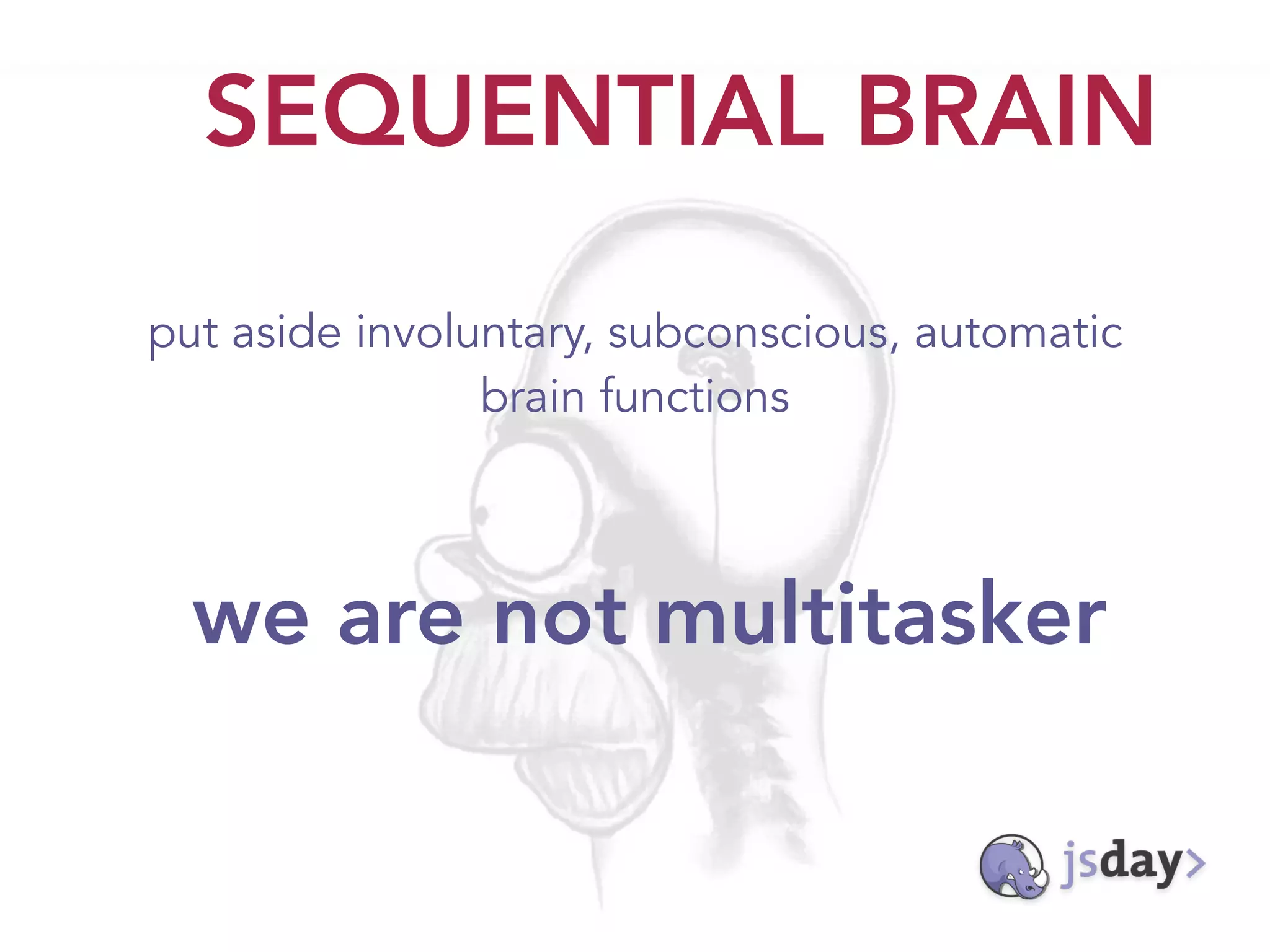 SEQUENTIAL BRAIN

put aside involuntary, subconscious, automatic brain functions

we are not multitasker

jsday>